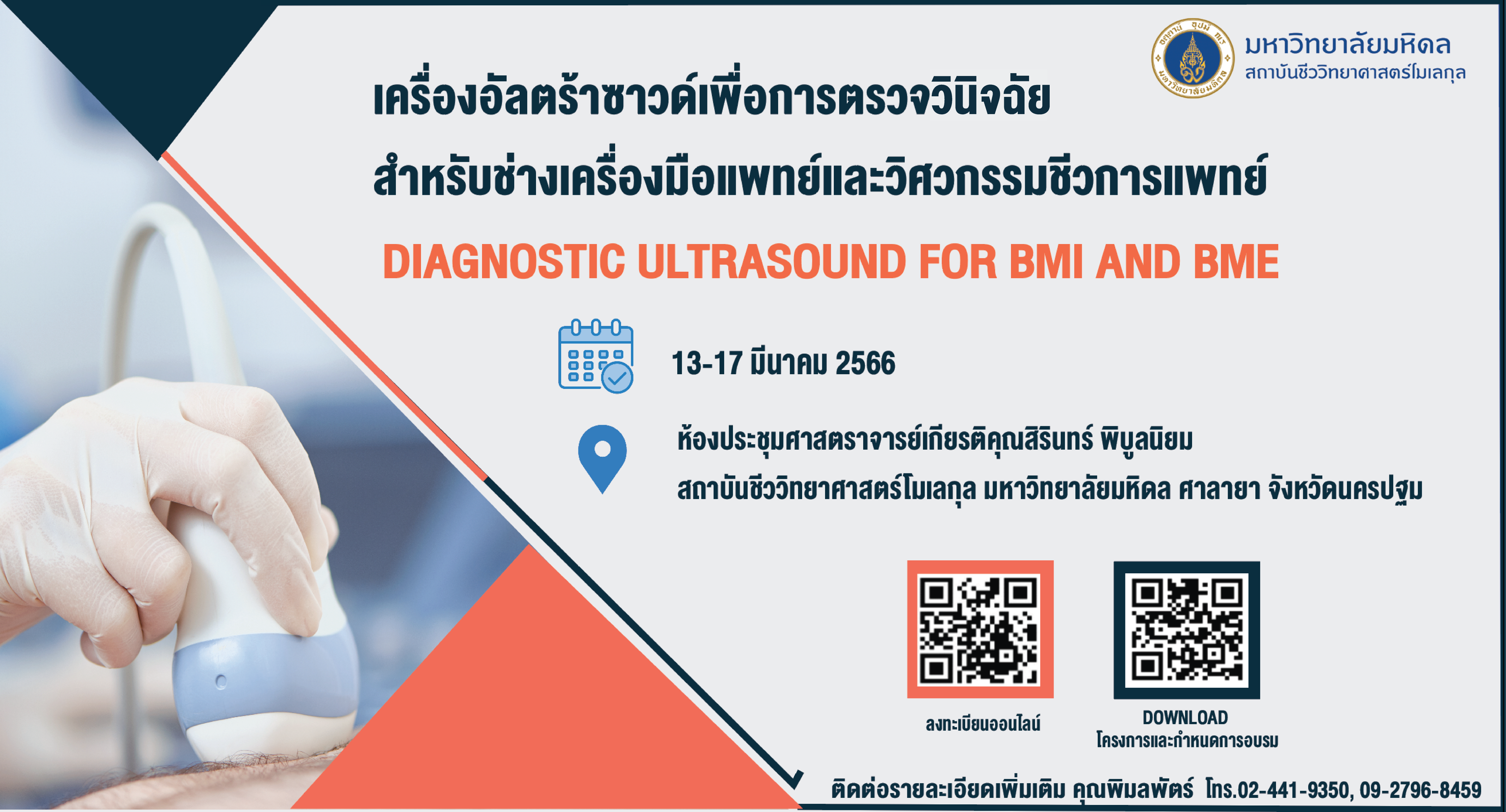 มหาวิทยาลัยมหิดล
สถาบันชีววิทยาศาสตร์โมเลกุล

เครื่องอัลตร้าซาวด์เพื่อการตรวจวินิจฉัย
สำหรับช่างเครื่องมือแพทย์และวิศวกรรมชีวการแพทย์

DIAGNOSTIC ULTRASOUND FOR BMI AND BME

13-17 มีนาคม 2566

ห้องประชุมศาสตราจารย์เกียรติคุณสิรินทร์ พิบูลนิยม
สถาบันชีววิทยาศาสตร์โมเลกุล มหาวิทยาลัยมหิดล ศาลายา จังหวัดนครปฐม

ลงทะเบียนออนไลน์

DOWNLOAD
โครงการและกำหนดการอบรม

ติดต่อรายละเอียดเพิ่มเติม คุณพิมลพัตร์ โทร.02-441-9350, 09-2796-8459